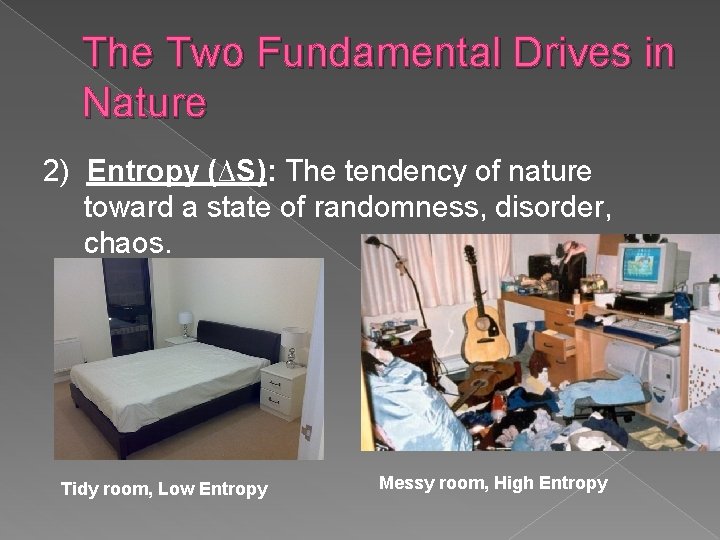 The Two Fundamental Drives in Nature

2) Entropy ($\Delta S$): The tendency of nature toward a state of randomness, disorder, chaos.

Tidy room, Low Entropy

Messy room, High Entropy